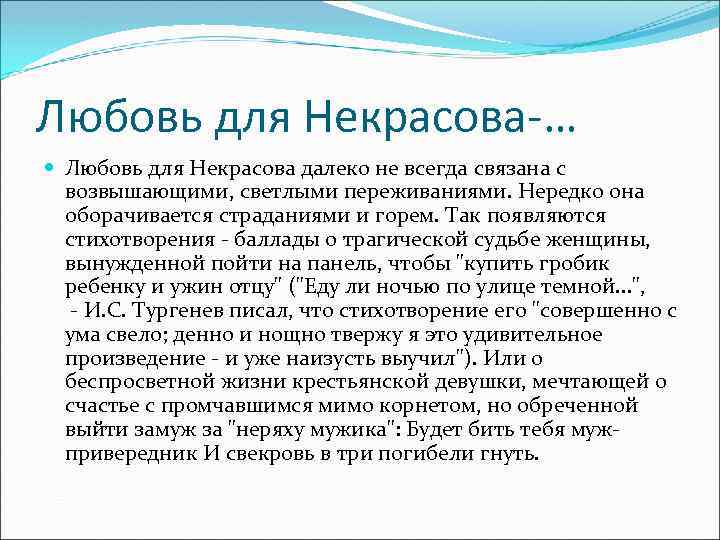 Любовь для Некрасова-…

Любовь для Некрасова далеко не всегда связана с возвышающими, светлыми переживаниями. Нередко она оборачивается страданиями и горем. Так появляются стихотворения - баллады о трагической судьбе женщины, вынужденной пойти на панель, чтобы "купить гробик ребенку и ужин отцу" ("Еду ли ночью по улице темной…", - И.С. Тургенев писал, что стихотворение его "совершенно с ума свело; денно и нощно твержу я это удивительное произведение - и уже наизусть выучил"). Или о беспросветной жизни крестьянской девушки, мечтающей о счастье с промчавшимся мимо корнетом, но обреченной выйти замуж за "неряху мужика": Будет бить тебя муж-привередник И свекровь в три погибели гнуть.